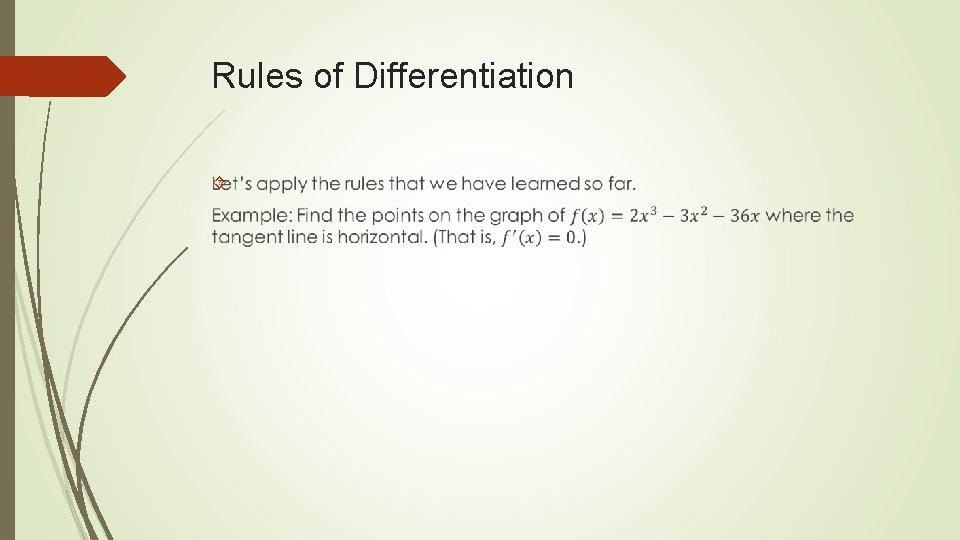 Rules of Differentiation

Let's apply the rules that we have learned so far.

Example: Find the points on the graph of $f(x) = 2x^3 - 3x^2 - 36x$ where the tangent line is horizontal. (That is, $f'(x) = 0$.)